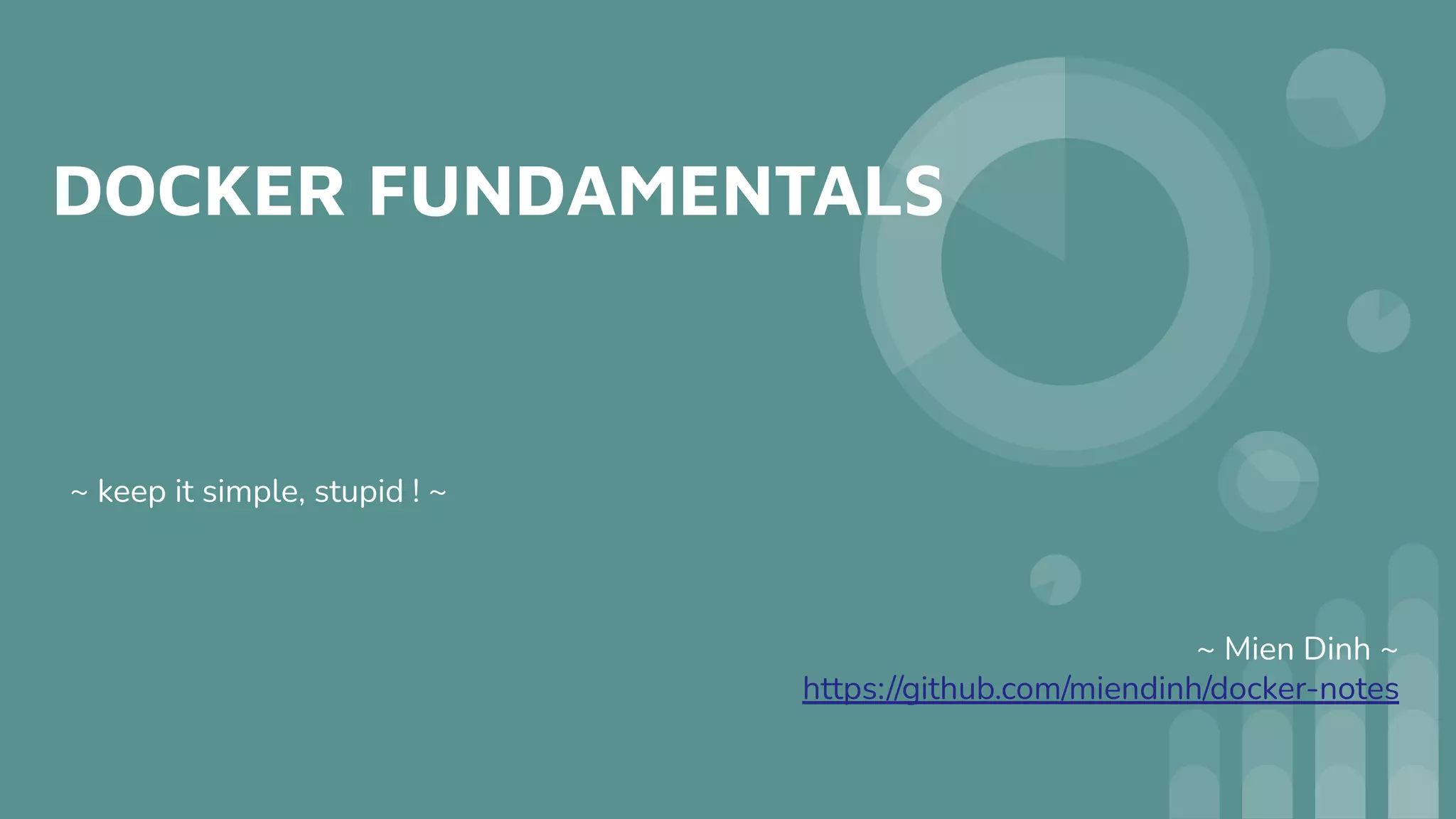 DOCKER FUNDAMENTALS

~ keep it simple, stupid ! ~

~ Mien Dinh ~
https://github.com/miendinh/docker-notes